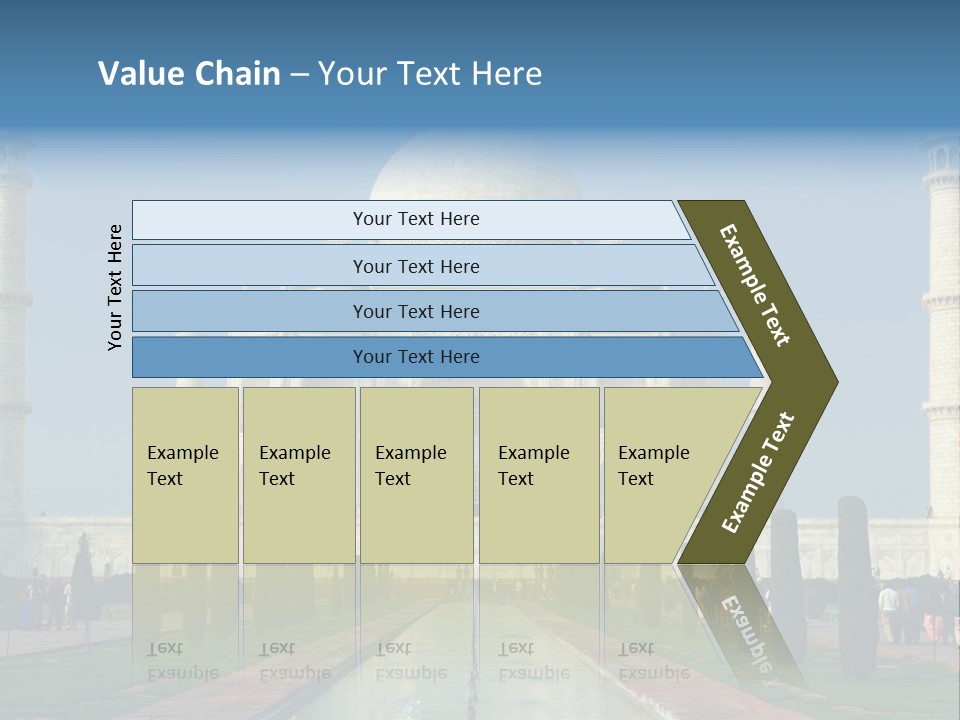 Value Chain – Your Text Here

Your Text Here

Your Text Here

Your Text Here

Your Text Here

Your Text Here

Example Text

Example Text

Example Text

Example Text

Example Text

Example Text

Example Text